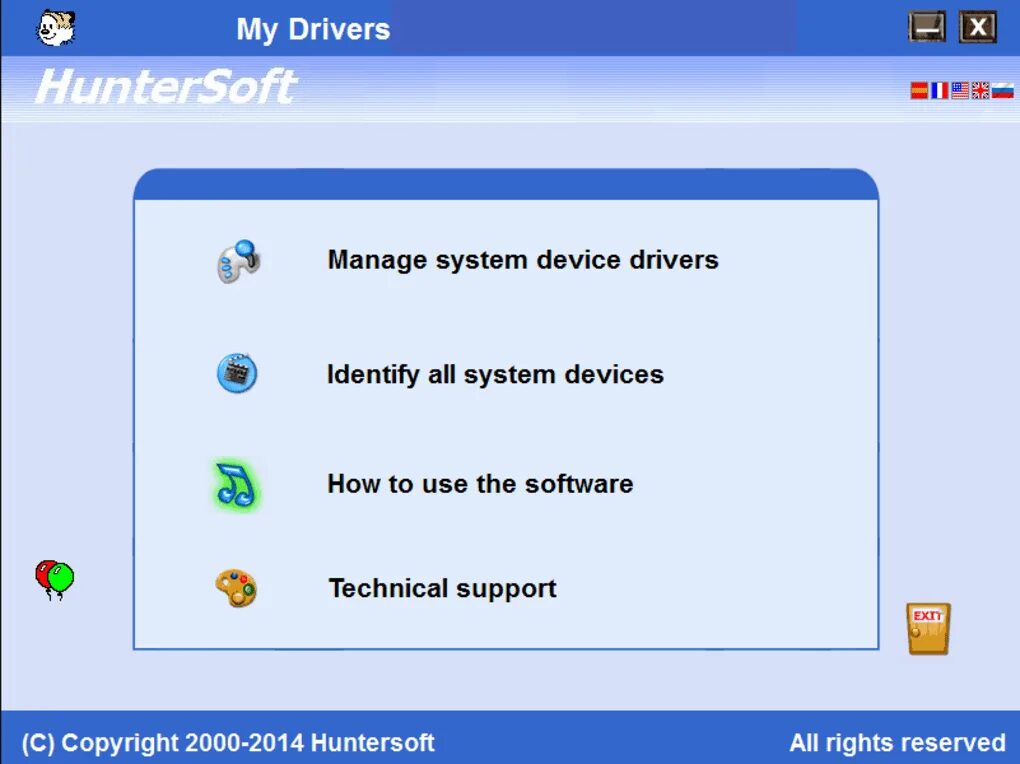 My Drivers

X

HunterSoft

Manage system device drivers

Identify all system devices

How to use the software

Technical support

EXIT

(C) Copyright 2000-2014 Huntersoft

All rights reserved